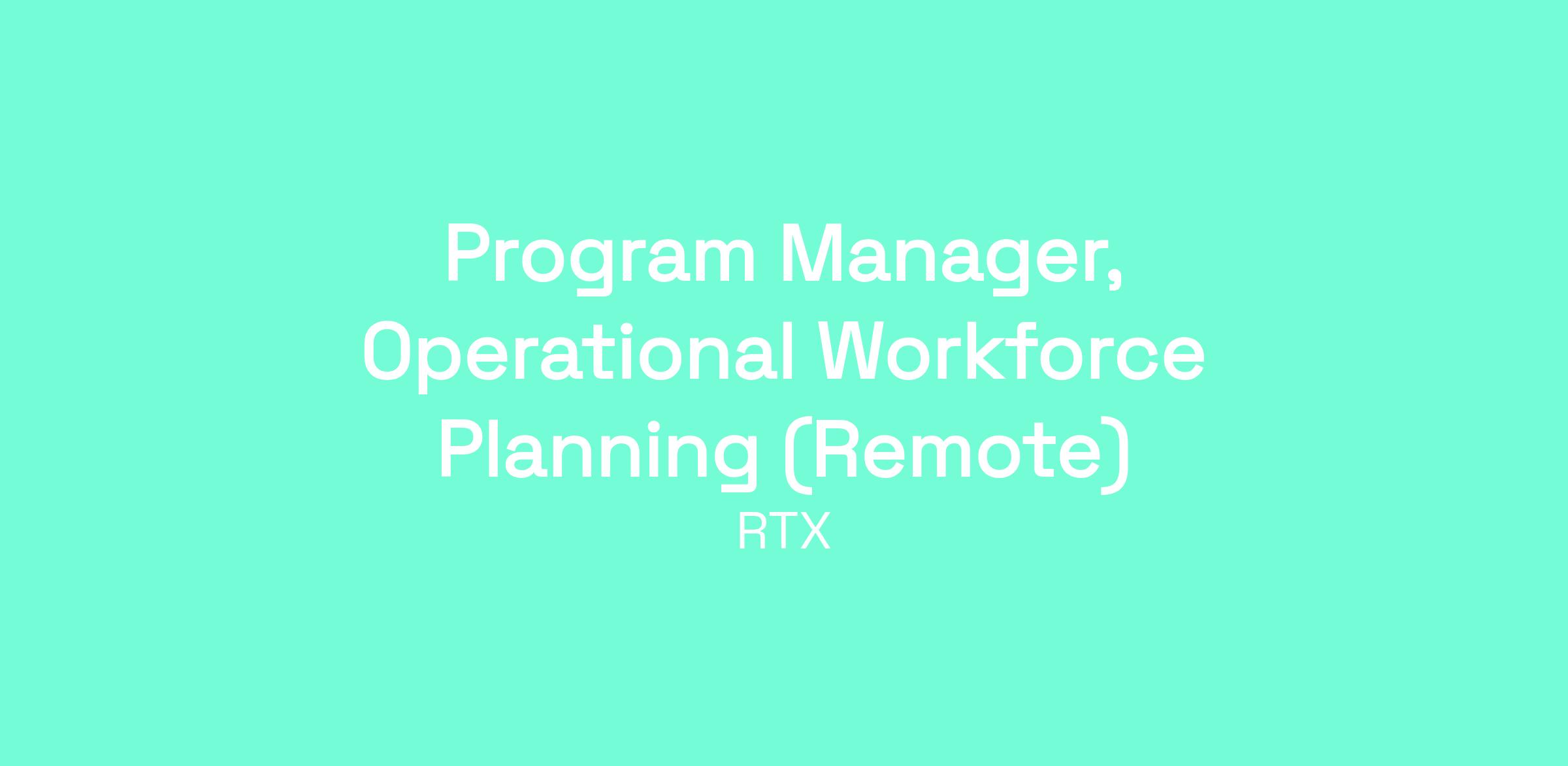 Program Manager, Operational Workforce Planning (Remote)

RTX